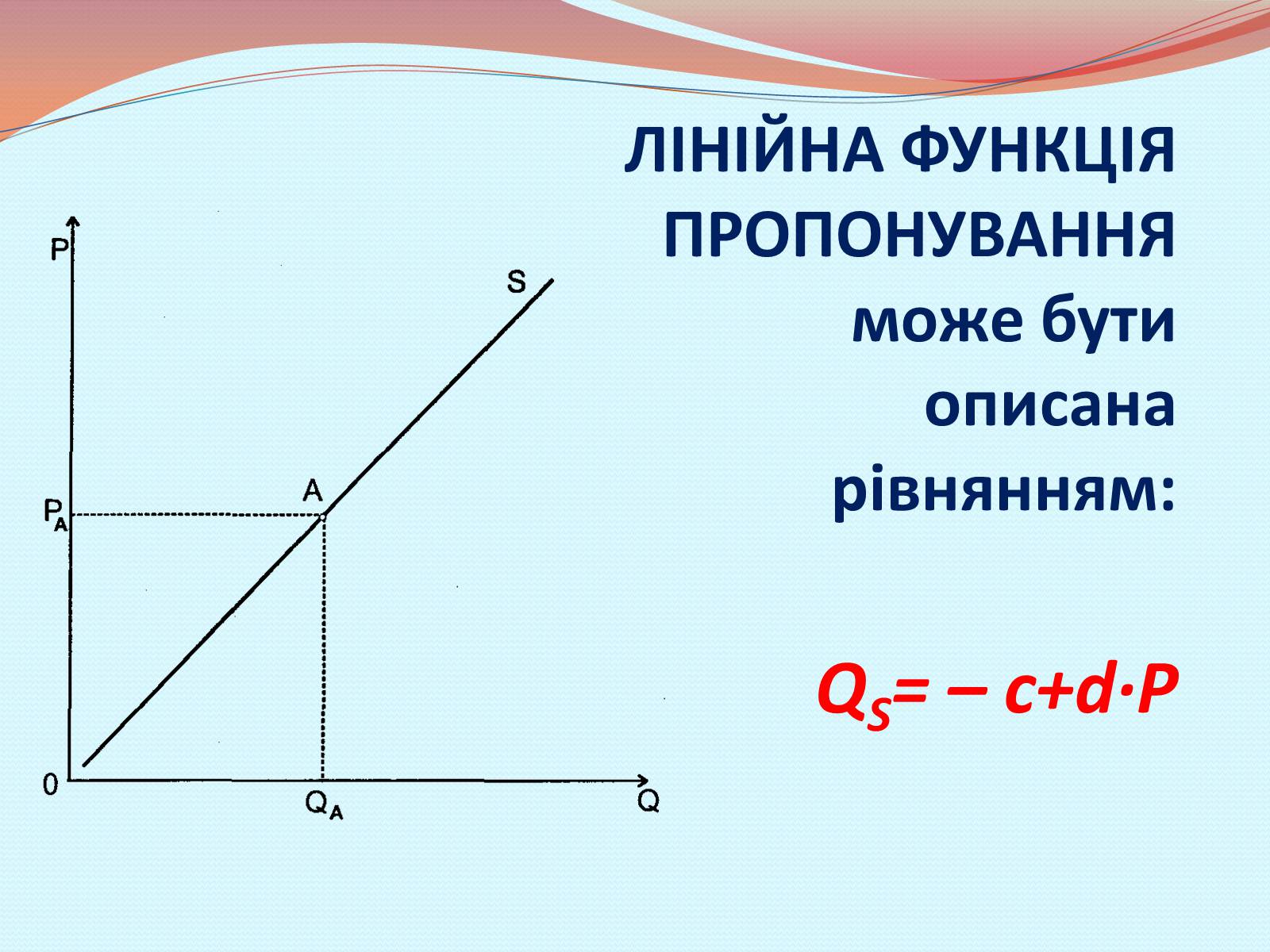 ЛІНІЙНА ФУНКЦІЯ ПРОПОНУВАННЯ може бути описана рівнянням:

$Q_S = -c + d \cdot P$

P
S
A
$P_A$
0
$Q_A$
Q